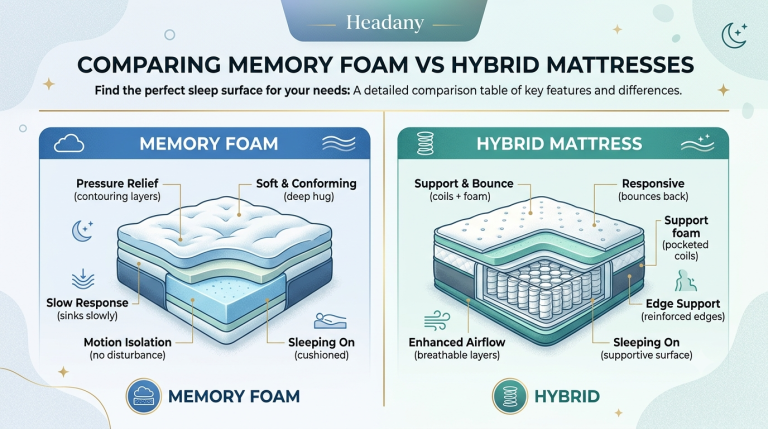 Headany

COMPARING MEMORY FOAM VS HYBRID MATTRESSES

Find the perfect sleep surface for your needs: A detailed comparison table of key features and differences.

MEMORY FOAM

Pressure Relief
(contouring layers)

Soft & Conforming
(deep hug)

Slow Response
(sinks slowly)

Motion Isolation
(no disturbance)

Sleeping On
(cushioned)

MEMORY FOAM

HYBRID MATTRESS

Support & Bounce
(coils + foam)

Responsive
(bounces back)

Support foam
(pocketed coils)

Edge Support
(reinforced edges)

Enhanced Airflow
(breathable layers)

Sleeping On
(supportive surface)

HYBRID